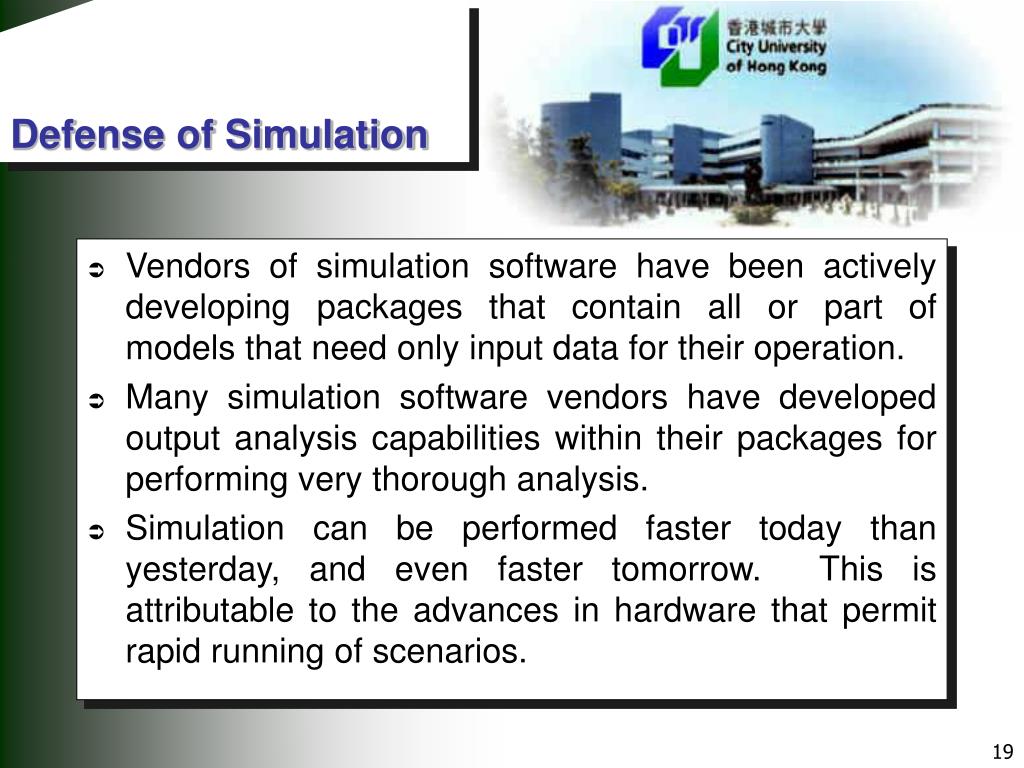 香港城市大學
City University of Hong Kong

Defense of Simulation

➲ Vendors of simulation software have been actively developing packages that contain all or part of models that need only input data for their operation.

➲ Many simulation software vendors have developed output analysis capabilities within their packages for performing very thorough analysis.

➲ Simulation can be performed faster today than yesterday, and even faster tomorrow. This is attributable to the advances in hardware that permit rapid running of scenarios.

19